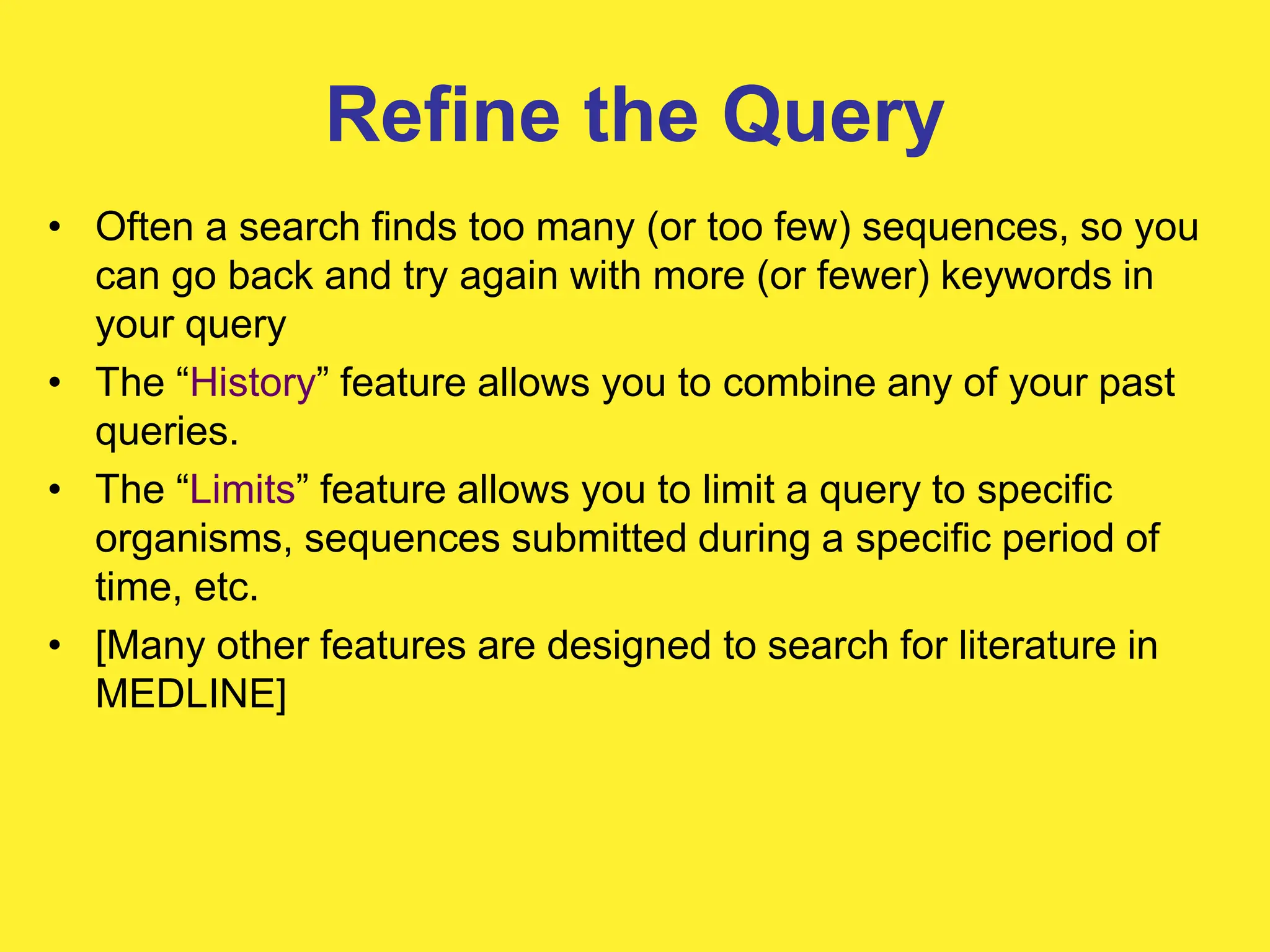 Refine the Query

• Often a search finds too many (or too few) sequences, so you can go back and try again with more (or fewer) keywords in your query
• The “History” feature allows you to combine any of your past queries.
• The “Limits” feature allows you to limit a query to specific organisms, sequences submitted during a specific period of time, etc.
• [Many other features are designed to search for literature in MEDLINE]